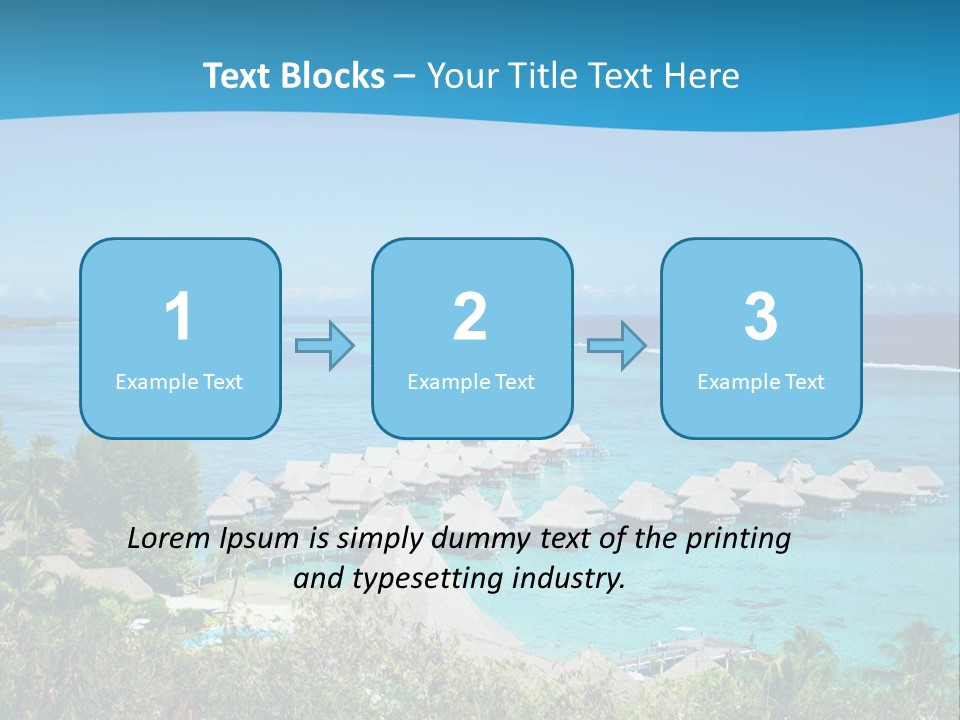 Text Blocks – Your Title Text Here

1
Example Text

2
Example Text

3
Example Text

Lorem Ipsum is simply dummy text of the printing and typesetting industry.